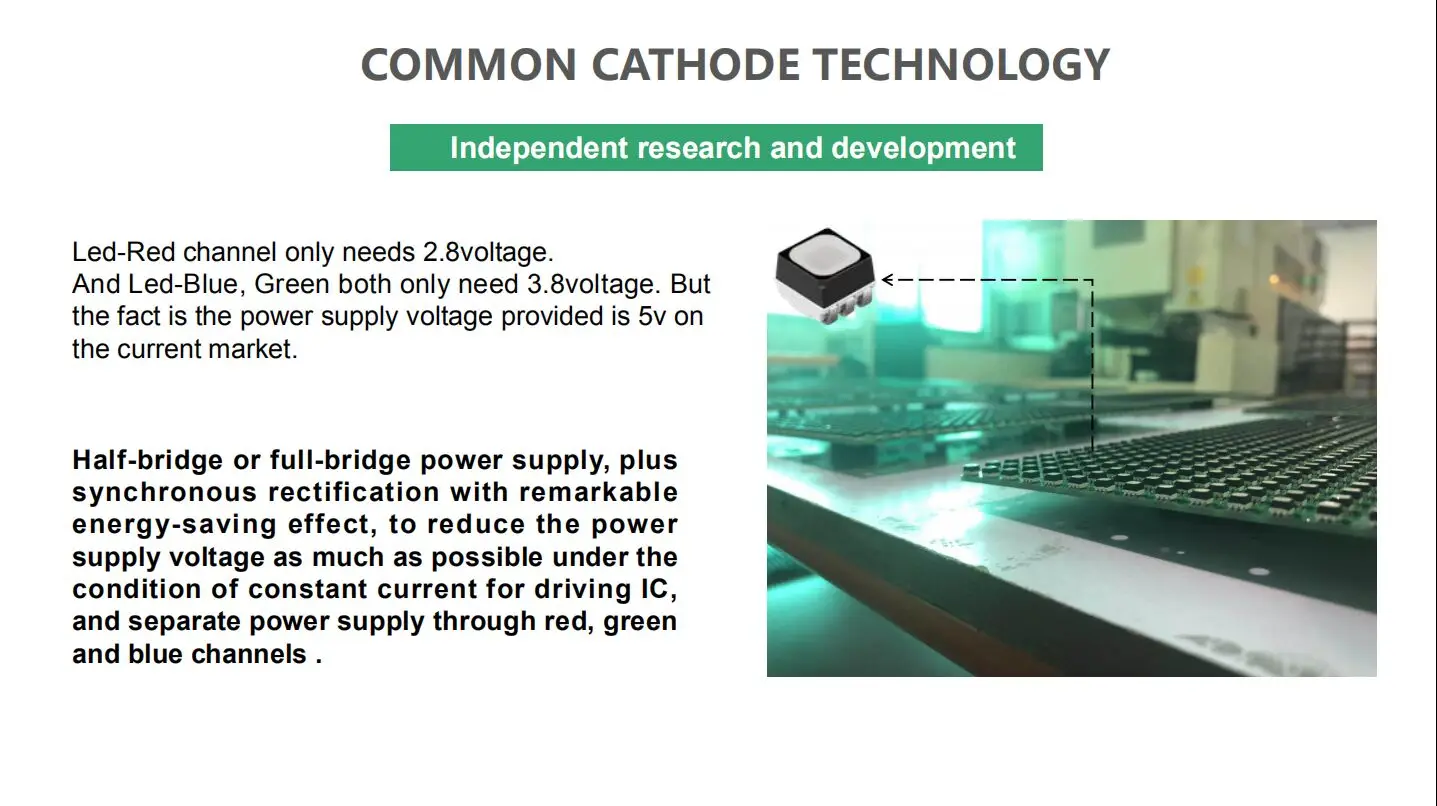 COMMON CATHODE TECHNOLOGY

Independent research and development

Led-Red channel only needs 2.8voltage.
And Led-Blue, Green both only need 3.8voltage. But the fact is the power supply voltage provided is 5v on the current market.

Half-bridge or full-bridge power supply, plus synchronous rectification with remarkable energy-saving effect, to reduce the power supply voltage as much as possible under the condition of constant current for driving IC, and separate power supply through red, green and blue channels .